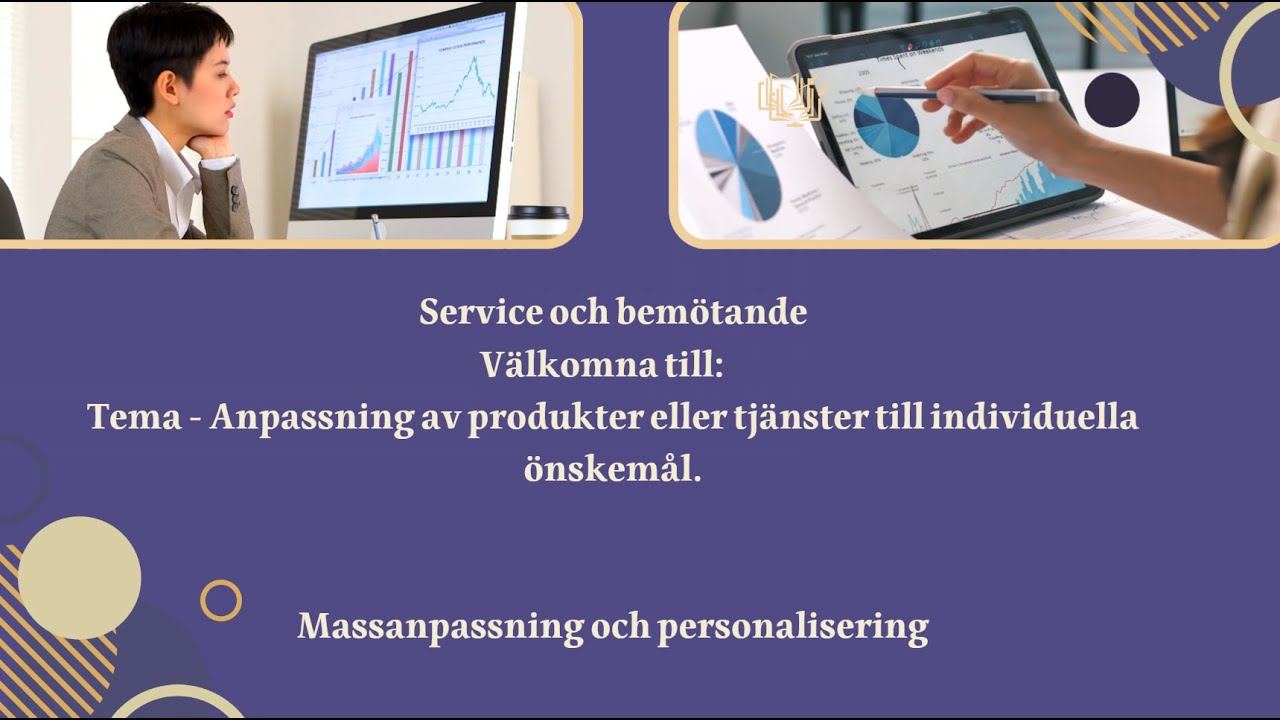 Service och bemötande
Välkomna till:
Tema - Anpassning av produkter eller tjänster till individuella önskemål.

Massanpassning och personalisering